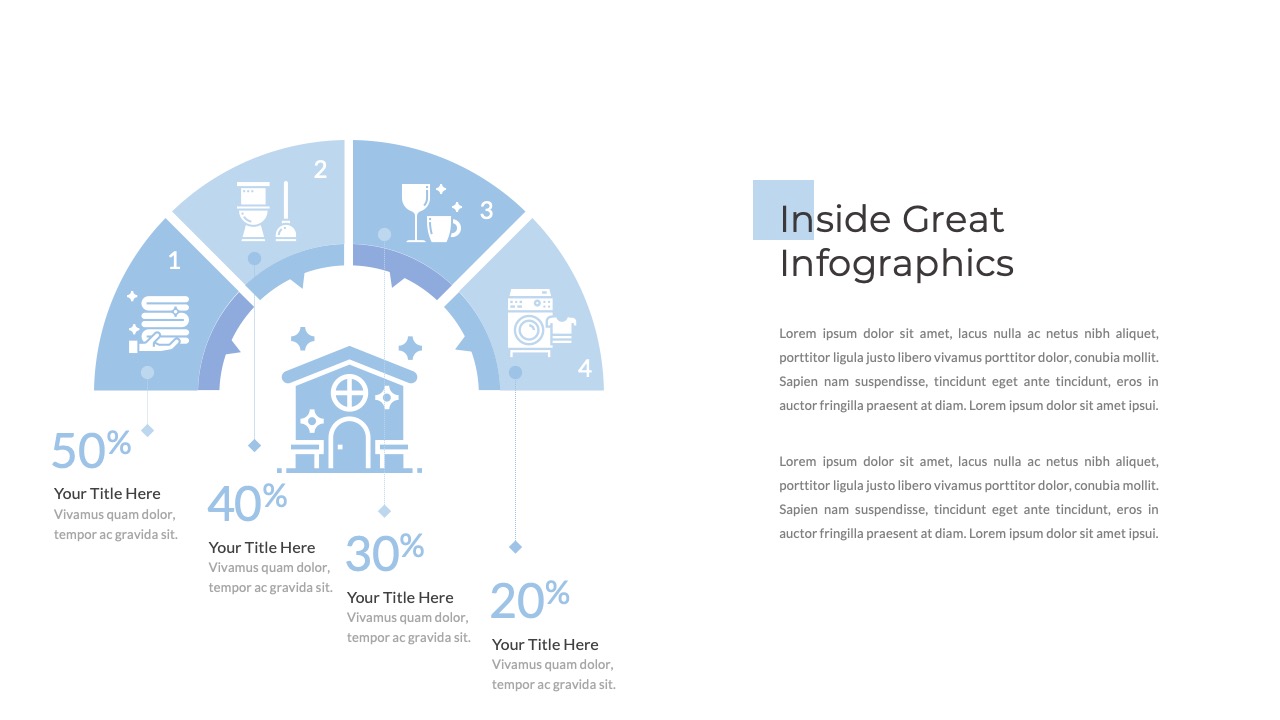 1

2

3

4

50%
Your Title Here
Vivamus quam dolor, tempor ac gravida sit.

40%
Your Title Here
Vivamus quam dolor, tempor ac gravida sit.

30%
Your Title Here
Vivamus quam dolor, tempor ac gravida sit.

20%
Your Title Here
Vivamus quam dolor, tempor ac gravida sit.

Inside Great Infographics

Lorem ipsum dolor sit amet, lacus nulla ac netus nibh aliquet, porttitor ligula justo libero vivamus porttitor dolor, conubia mollit. Sapien nam suspendisse, tincidunt eget ante tincidunt, eros in auctor fringilla praesent at diam. Lorem ipsum dolor sit amet ipsui.

Lorem ipsum dolor sit amet, lacus nulla ac netus nibh aliquet, porttitor ligula justo libero vivamus porttitor dolor, conubia mollit. Sapien nam suspendisse, tincidunt eget ante tincidunt, eros in auctor fringilla praesent at diam. Lorem ipsum dolor sit amet ipsui.